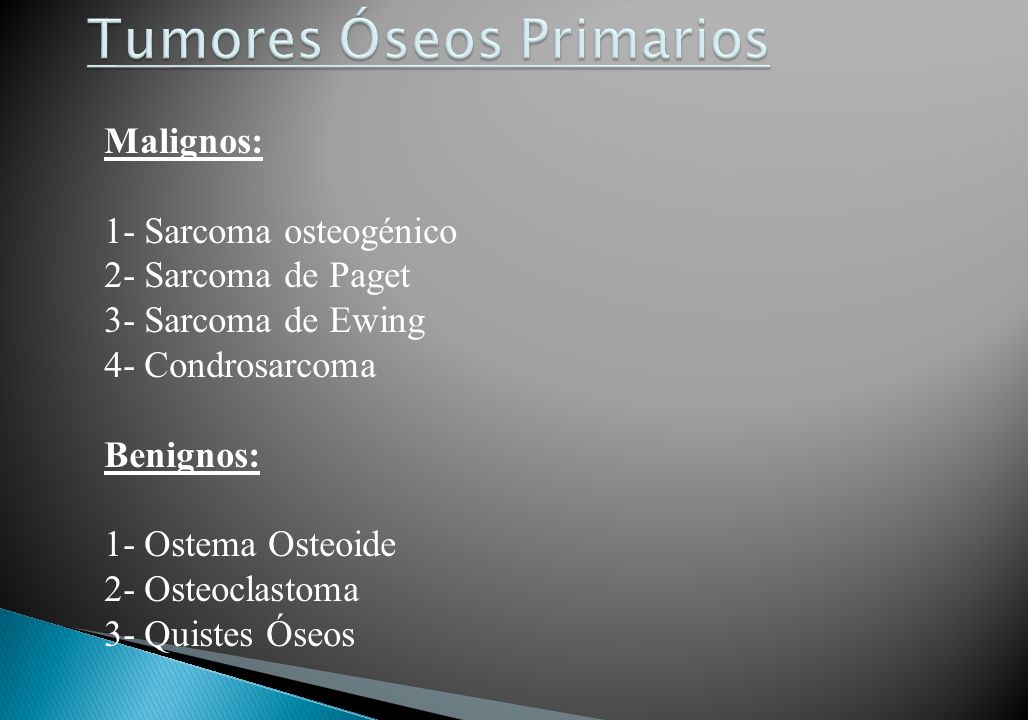 Tumores Óseos Primarios

Malignos:

1- Sarcoma osteogénico
2- Sarcoma de Paget
3- Sarcoma de Ewing
4- Condrosarcoma

Benignos:

1- Ostema Osteoide
2- Osteoclastoma
3- Quistes Óseos